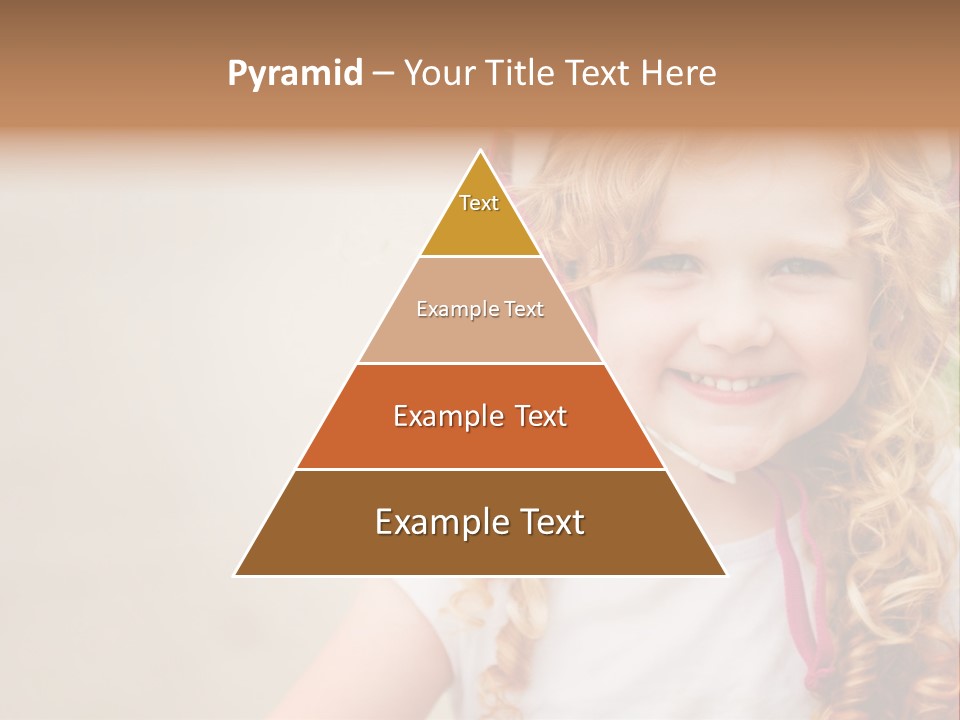 Pyramid – Your Title Text Here

Text

Example Text

Example Text

Example Text